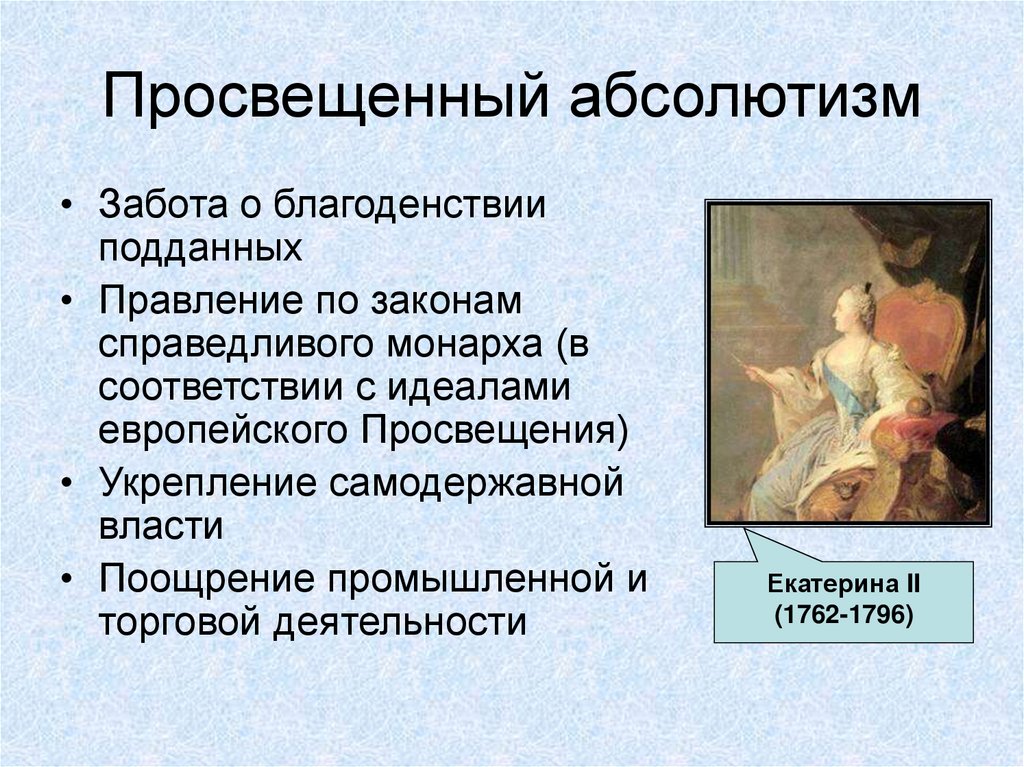 Просвещенный абсолютизм

• Забота о благоденствии подданных
• Правление по законам справедливого монарха (в соответствии с идеалами европейского Просвещения)
• Укрепление самодержавной власти
• Поощрение промышленной и торговой деятельности

Екатерина II
(1762-1796)